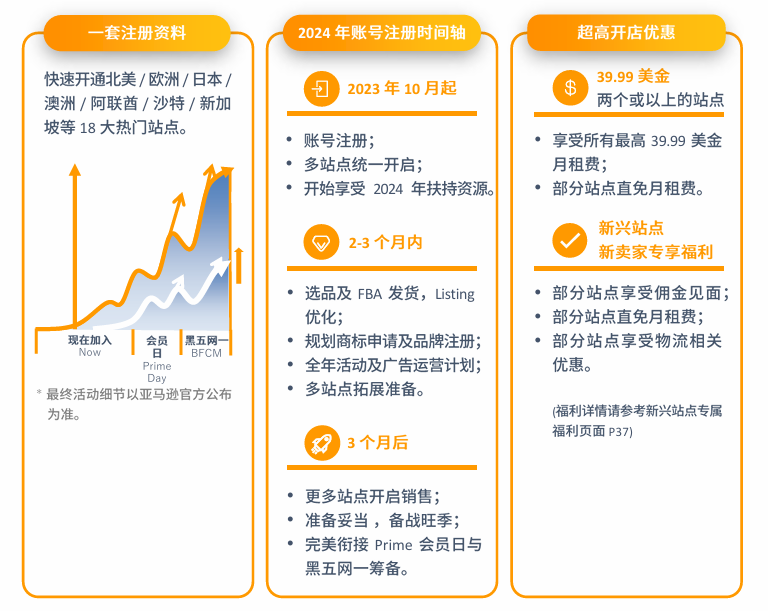 一套注册资料

快速开通北美 / 欧洲 / 日本 / 澳洲 / 阿联酋 / 沙特 / 新加坡等 18 大热门站点。

现在加入
Now

会员日
Prime Day

黑五网一
BFCM

* 最终活动细节以亚马逊官方公布为准。

2024 年账号注册时间轴

2023 年 10 月起

• 账号注册；
• 多站点统一开启；
• 开始享受 2024 年扶持资源。

2-3 个月内

• 选品及 FBA 发货，Listing 优化；
• 规划商标申请及品牌注册；
• 全年活动及广告运营计划；
• 多站点拓展准备。

3 个月后

• 更多站点开启销售；
• 准备妥当，备战旺季；
• 完美衔接 Prime 会员日与黑五网一筹备。

超高开店优惠

39.99 美金
两个或以上的站点

• 享受所有最高 39.99 美金月租费；
• 部分站点直免月租费。

新兴站点
新卖家专享福利

• 部分站点享受佣金见面；
• 部分站点直免月租费；
• 部分站点享受物流相关优惠。

(福利详情请参考新兴站点专属福利页面 P37)